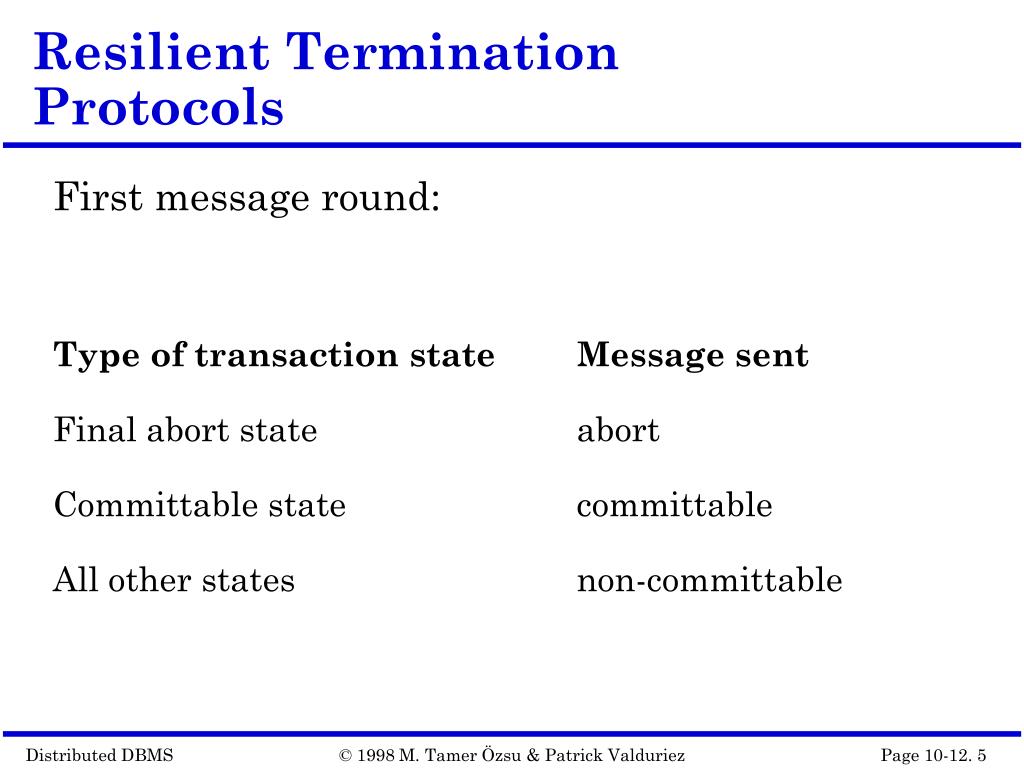 Resilient Termination Protocols

First message round:

| Type of transaction state | Message sent |
|---|---|
| Final abort state | abort |
| Committable state | committable |
| All other states | non-committable |

Distributed DBMS © 1998 M. Tamer Özsu & Patrick Valduriez Page 10-12. 5